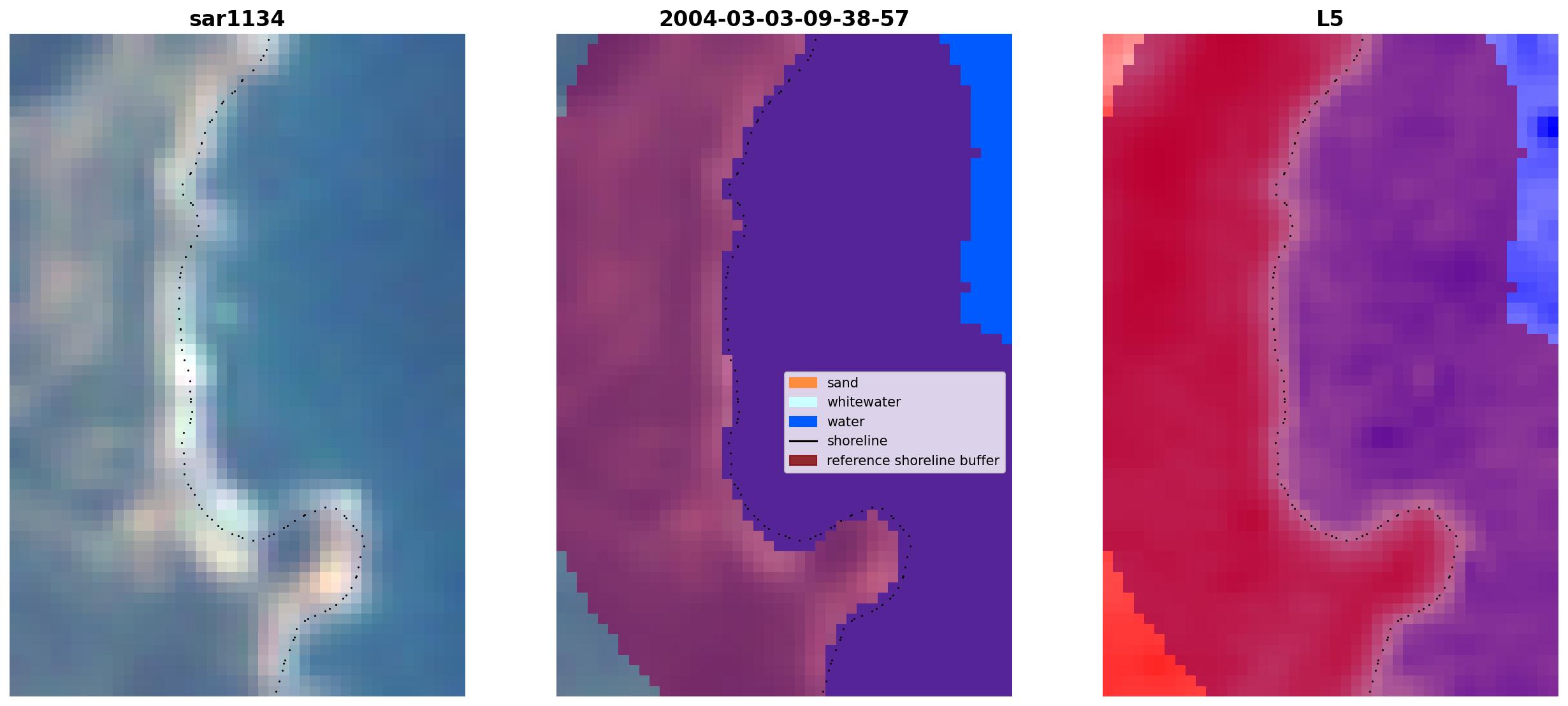 sar1134

2004-03-03-09-38-57

sand
whitewater
water
shoreline
reference shoreline buffer

L5